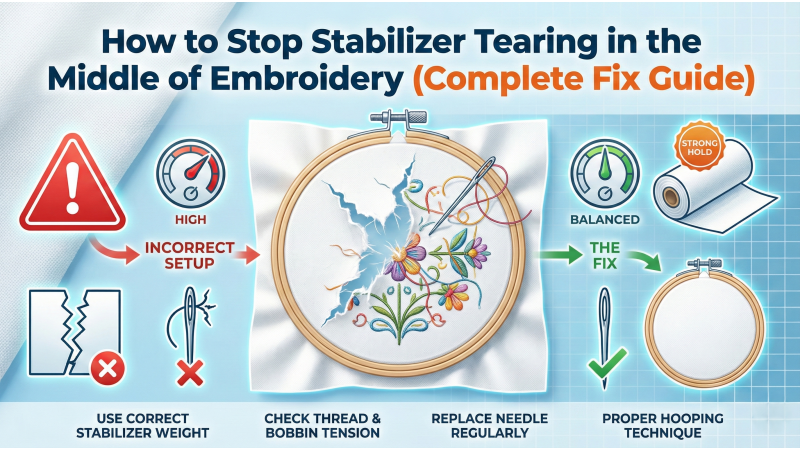 How to Stop Stabilizer Tearing in the Middle of Embroidery (Complete Fix Guide)

HIGH

INCORRECT SETUP

BALANCED

STRONG HOLD

THE FIX

USE CORRECT STABILIZER WEIGHT

CHECK THREAD & BOBBIN TENSION

REPLACE NEEDLE REGULARLY

PROPER HOOPING TECHNIQUE